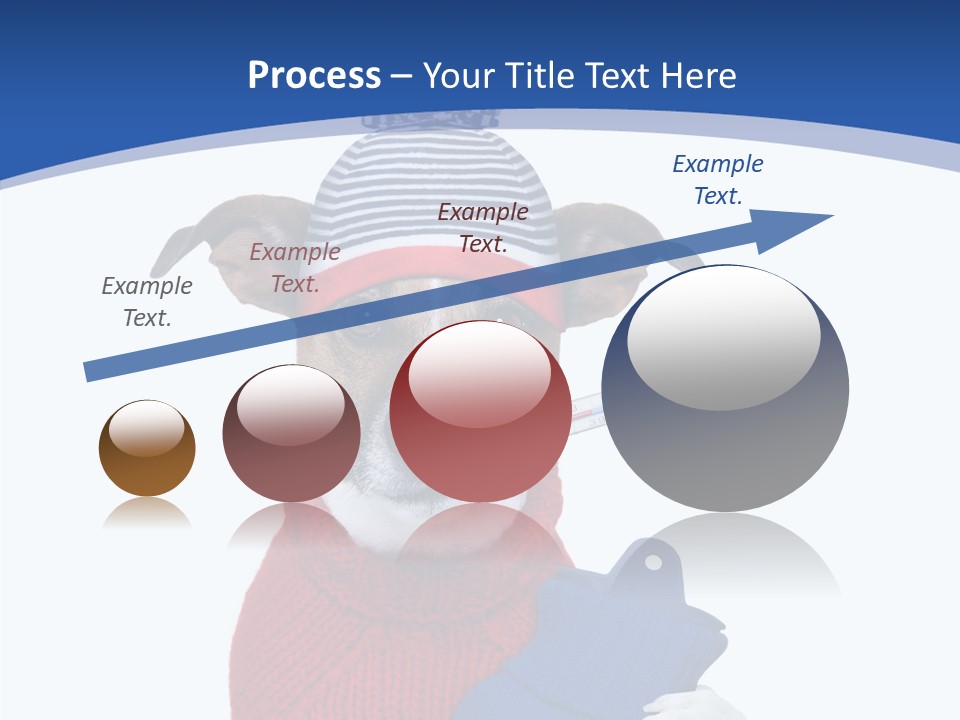 Process – Your Title Text Here

Example Text.

Example Text.

Example Text.

Example Text.